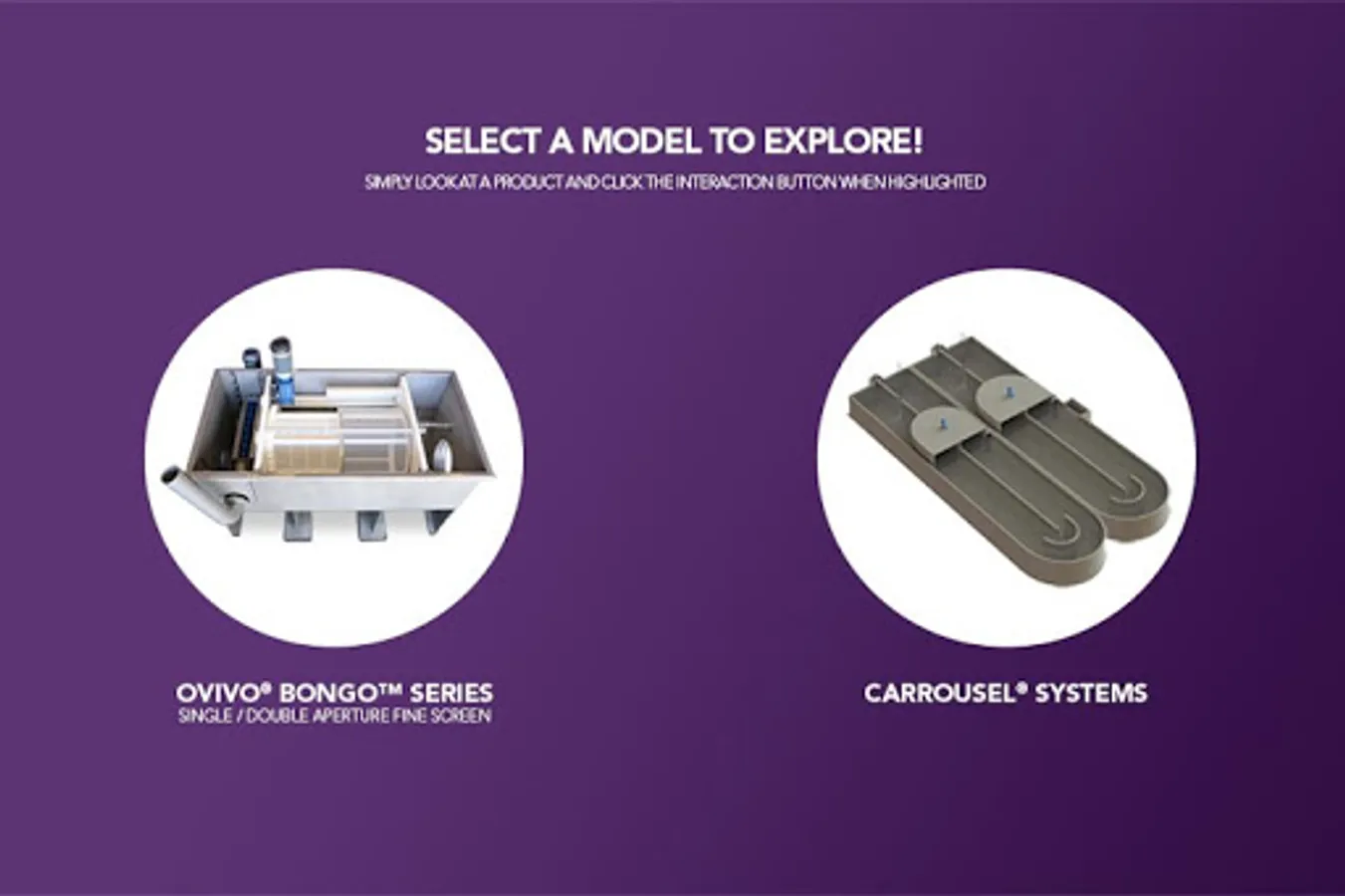 SELECT A MODEL TO EXPLORE!
SIMPLY LOOK AT A PRODUCT AND CLICK THE INTERACTION BUTTON WHEN HIGHLIGHTED

OVIVO® BONGO™ SERIES
SINGLE / DOUBLE APERTURE FINE SCREEN

CARROUSEL® SYSTEMS